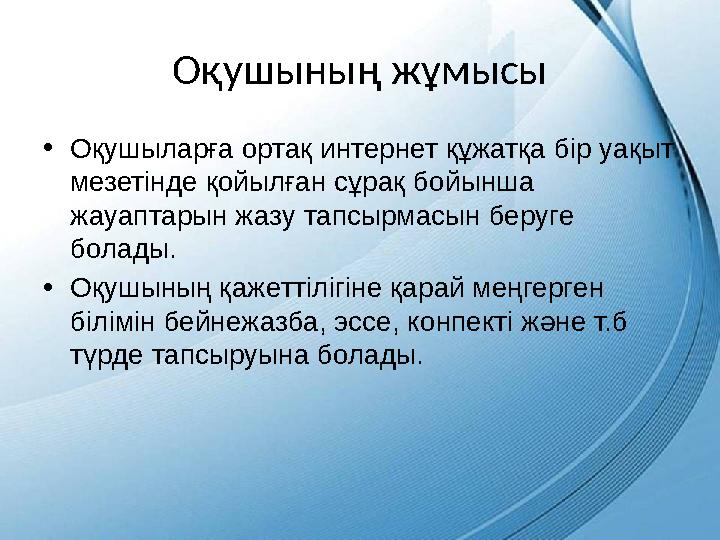 Оқушының жұмысы

• Оқушыларға ортақ интернет құжатқа бір уақыт мезетінде қойылған сұрақ бойынша жауаптарын жазу тапсырмасын беруге болады.

• Оқушының қажеттілігіне қарай меңгерген білімін бейнежазба, эссе, конпекті және т.б түрде тапсыруына болады.